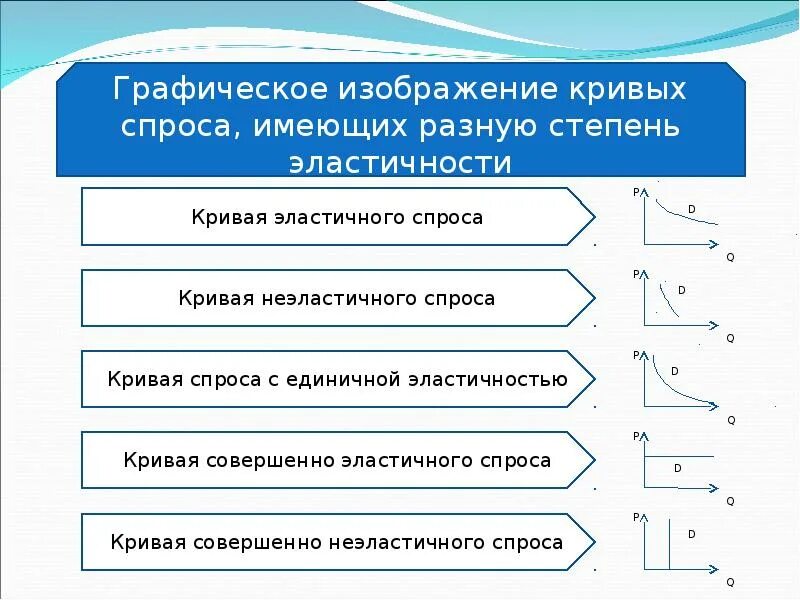 Графическое изображение кривых спроса, имеющих разную степень эластичности

Кривая эластичного спроса

P
D
Q

Кривая неэластичного спроса

P
D
Q

Кривая спроса с единичной эластичностью

P
D
Q

Кривая совершенно эластичного спроса

P
D
Q

Кривая совершенно неэластичного спроса

P
D
Q